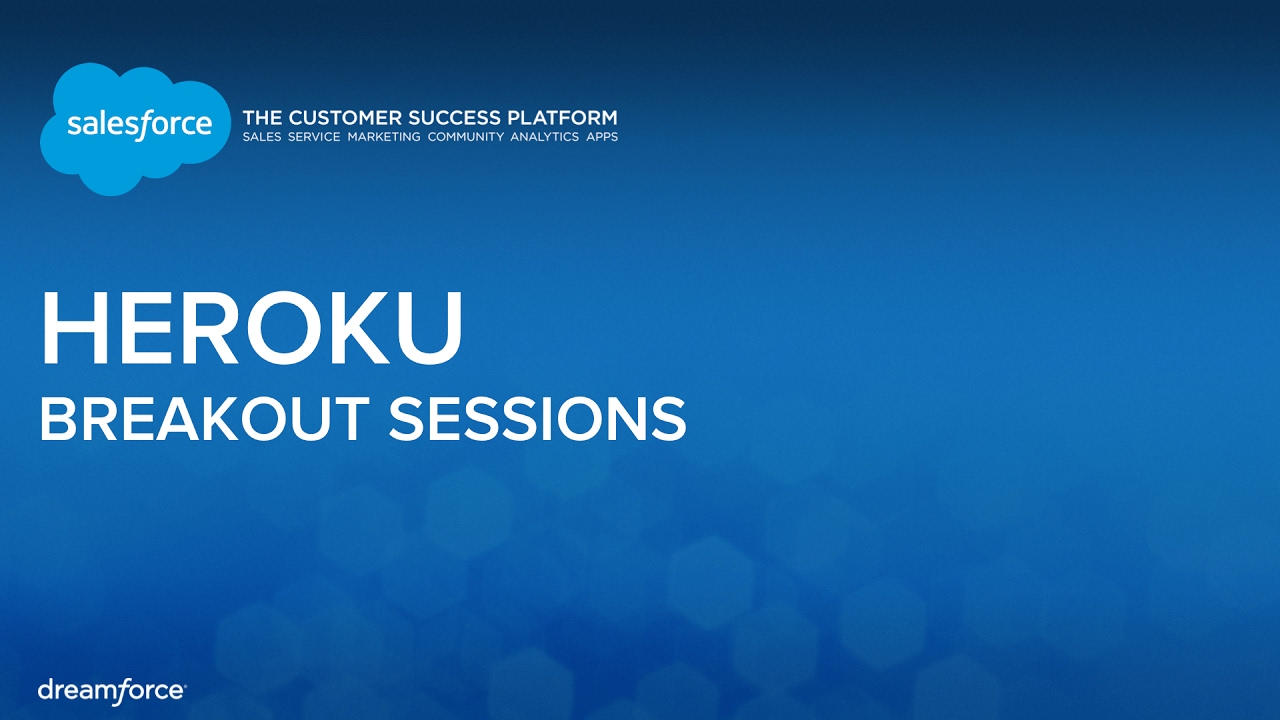 salesforce

THE CUSTOMER SUCCESS PLATFORM
SALES SERVICE MARKETING COMMUNITY ANALYTICS APPS

HEROKU
BREAKOUT SESSIONS

dreamforce